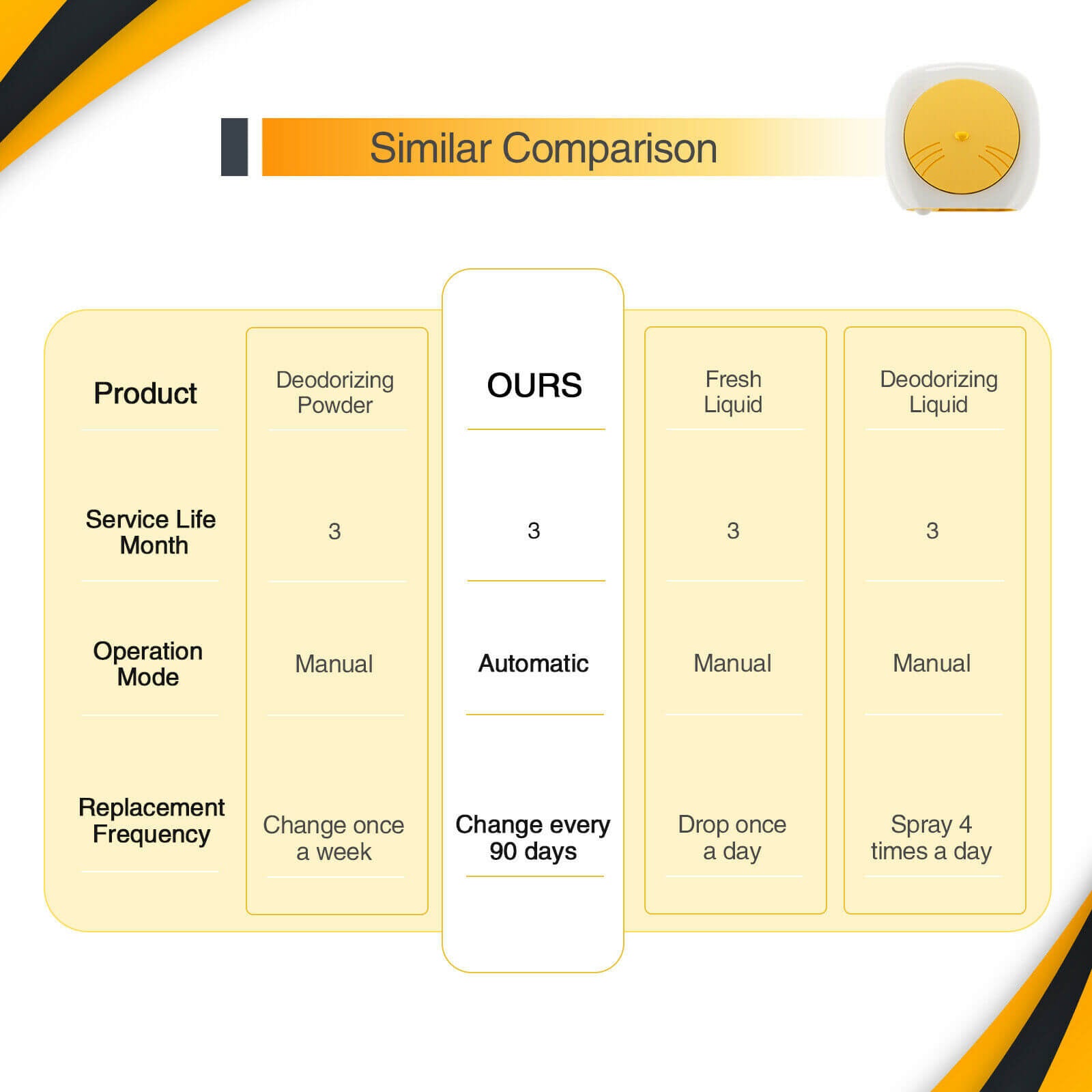 Similar Comparison

| Product | Deodorizing Powder | OURS | Fresh Liquid | Deodorizing Liquid |
|---|---|---|---|---|
| Service Life Month | 3 | 3 | 3 | 3 |
| Operation Mode | Manual | Automatic | Manual | Manual |
| Replacement Frequency | Change once a week | Change every 90 days | Drop once a day | Spray 4 times a day |